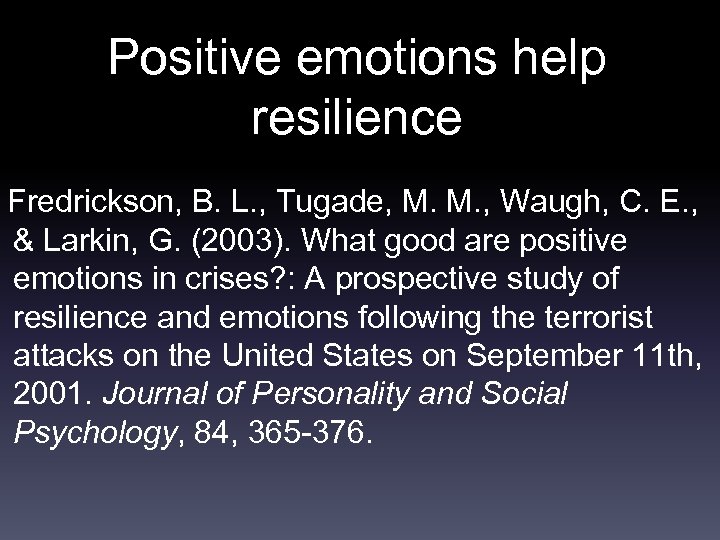 Positive emotions help resilience

Fredrickson, B. L., Tugade, M. M., Waugh, C. E., & Larkin, G. (2003). What good are positive emotions in crises?: A prospective study of resilience and emotions following the terrorist attacks on the United States on September 11th, 2001. Journal of Personality and Social Psychology, 84, 365-376.